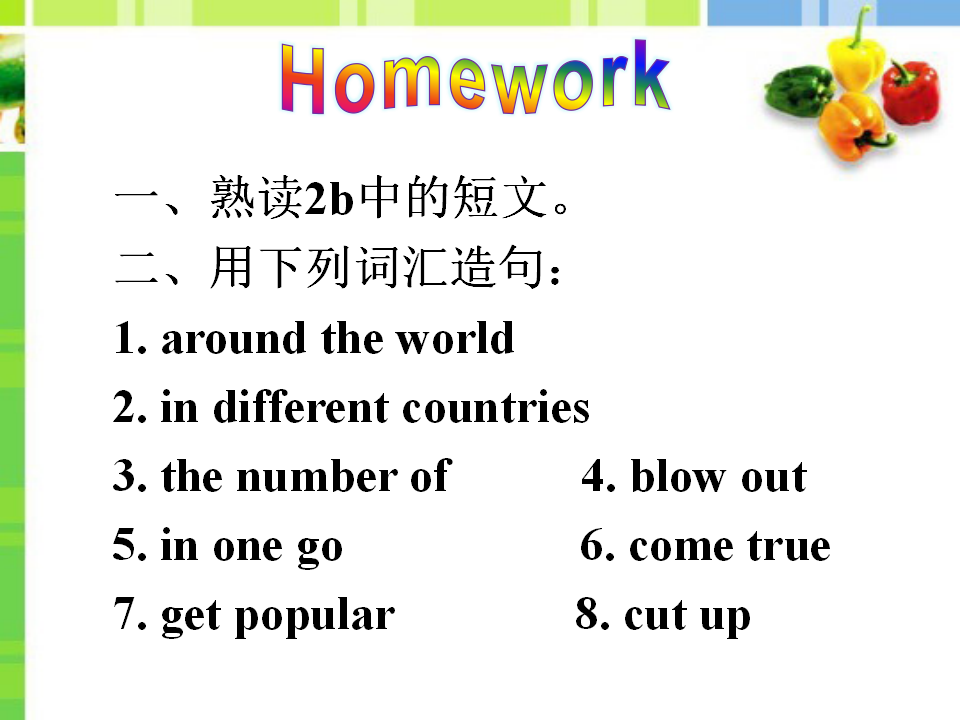 Homework

一、熟读2b中的短文。

二、用下列词汇造句：

1. around the world

2. in different countries

3. the number of 4. blow out

5. in one go 6. come true

7. get popular 8. cut up